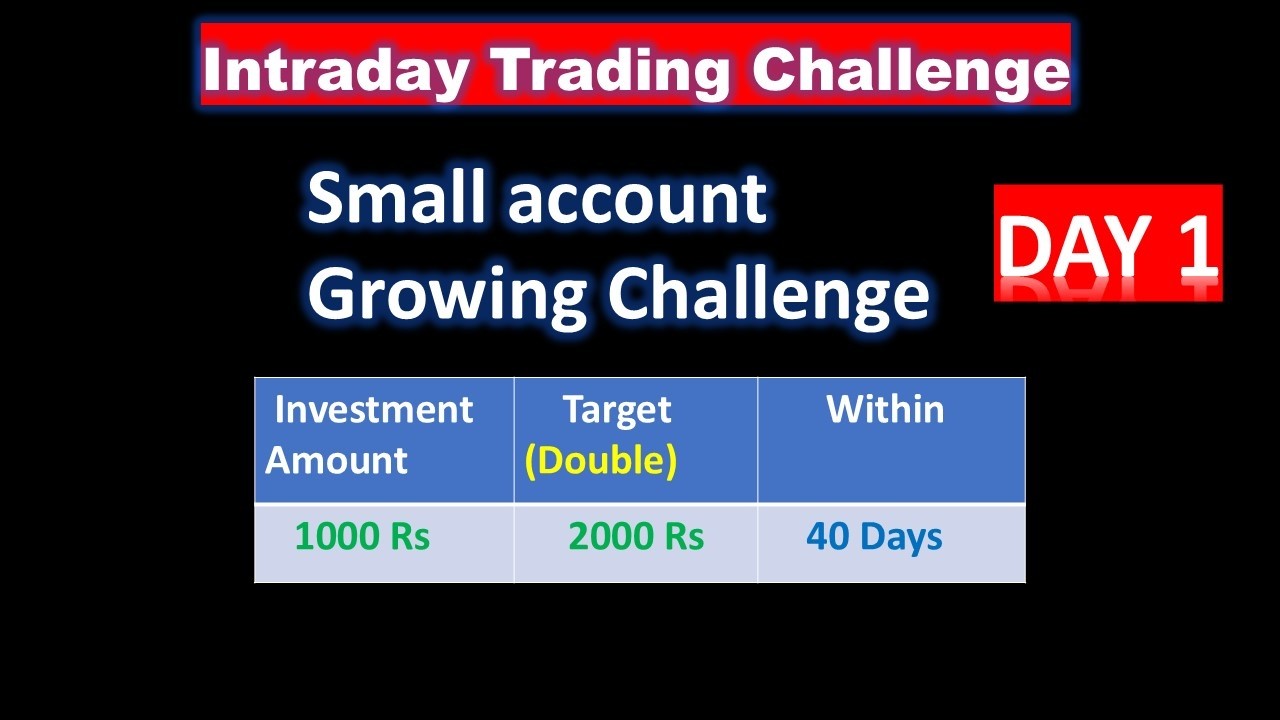 Intraday Trading Challenge

Small account
Growing Challenge

DAY 1

| Investment Amount | Target (Double) | Within |
|---|---|---|
| 1000 Rs | 2000 Rs | 40 Days |